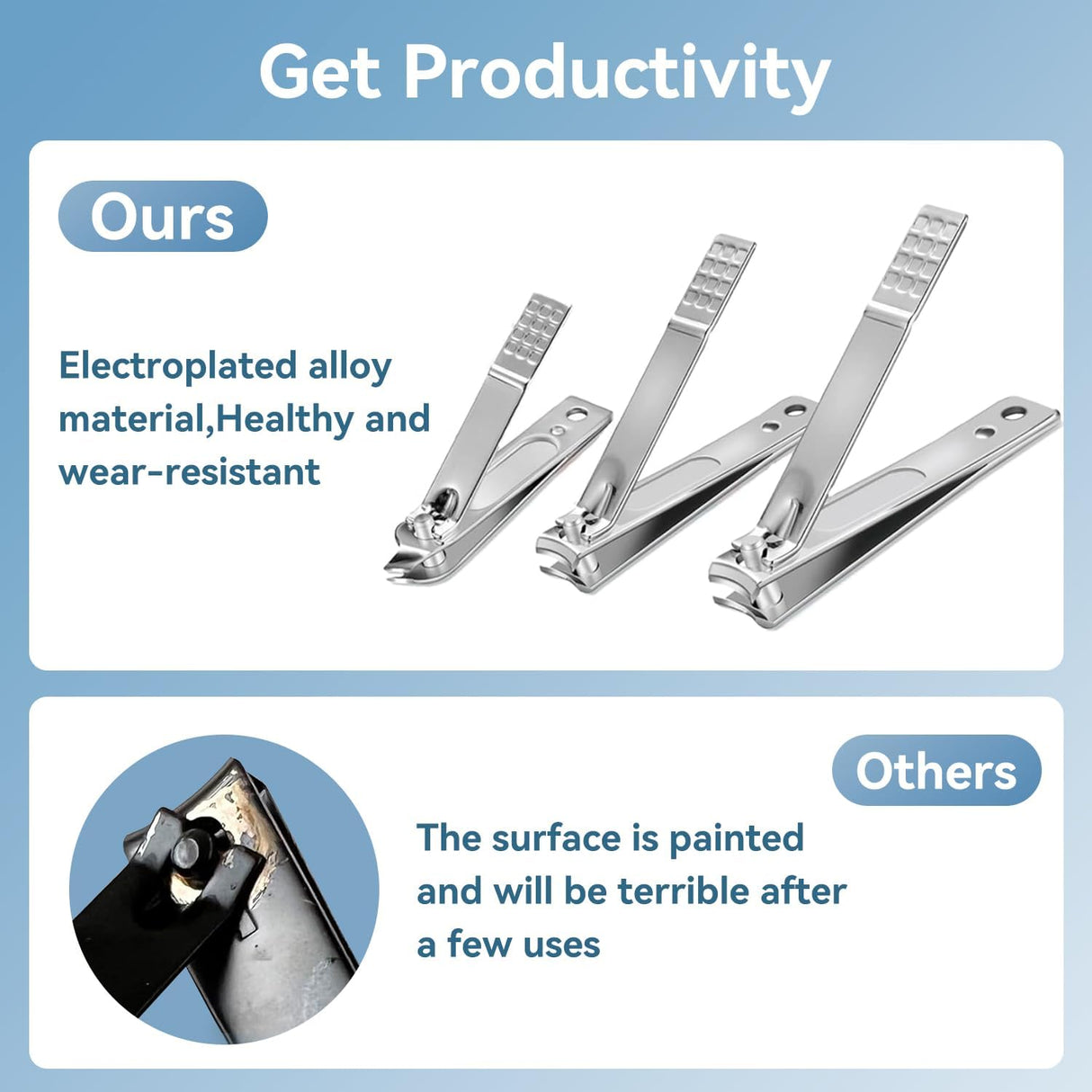 Get Productivity

Ours

Electroplated alloy material,Healthy and wear-resistant

Others

The surface is painted and will be terrible after a few uses